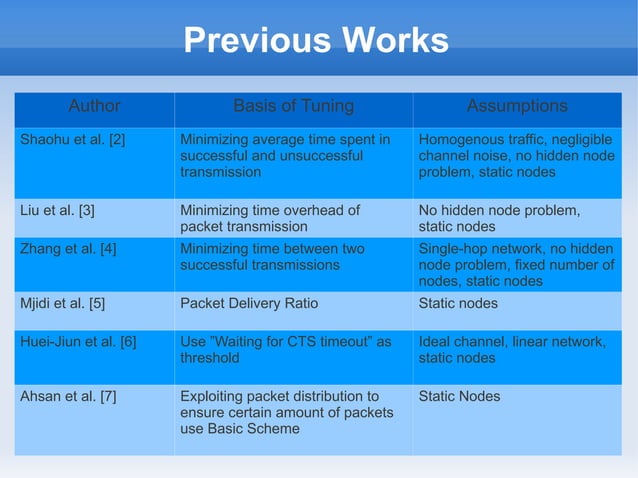 Previous Works

| Author | Basis of Tuning | Assumptions |
|---|---|---|
| Shaohu et al. [2] | Minimizing average time spent in successful and unsuccessful transmission | Homogenous traffic, negligible channel noise, no hidden node problem, static nodes |
| Liu et al. [3] | Minimizing time overhead of packet transmission | No hidden node problem, static nodes |
| Zhang et al. [4] | Minimizing time between two successful transmissions | Single-hop network, no hidden node problem, fixed number of nodes, static nodes |
| Mjidi et al. [5] | Packet Delivery Ratio | Static nodes |
| Huei-Jiun et al. [6] | Use "Waiting for CTS timeout" as threshold | Ideal channel, linear network, static nodes |
| Ahsan et al. [7] | Exploiting packet distribution to ensure certain amount of packets use Basic Scheme | Static Nodes |